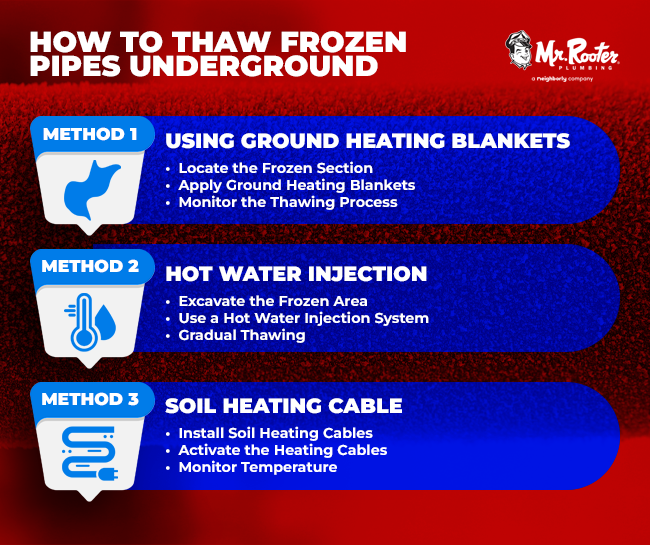 HOW TO THAW FROZEN PIPES UNDERGROUND

Mr. Rooter PLUMBING
a neighborly company

METHOD 1
USING GROUND HEATING BLANKETS
• Locate the Frozen Section
• Apply Ground Heating Blankets
• Monitor the Thawing Process

METHOD 2
HOT WATER INJECTION
• Excavate the Frozen Area
• Use a Hot Water Injection System
• Gradual Thawing

METHOD 3
SOIL HEATING CABLE
• Install Soil Heating Cables
• Activate the Heating Cables
• Monitor Temperature